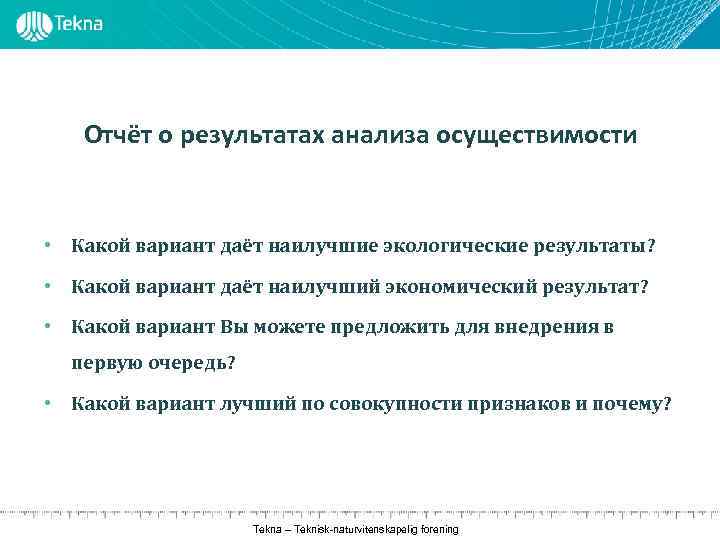 Tekna

Отчёт о результатах анализа осуществимости

• Какой вариант даёт наилучшие экологические результаты?
• Какой вариант даёт наилучший экономический результат?
• Какой вариант Вы можете предложить для внедрения в первую очередь?
• Какой вариант лучший по совокупности признаков и почему?

Tekna – Teknisk-naturvitenskapelig forening